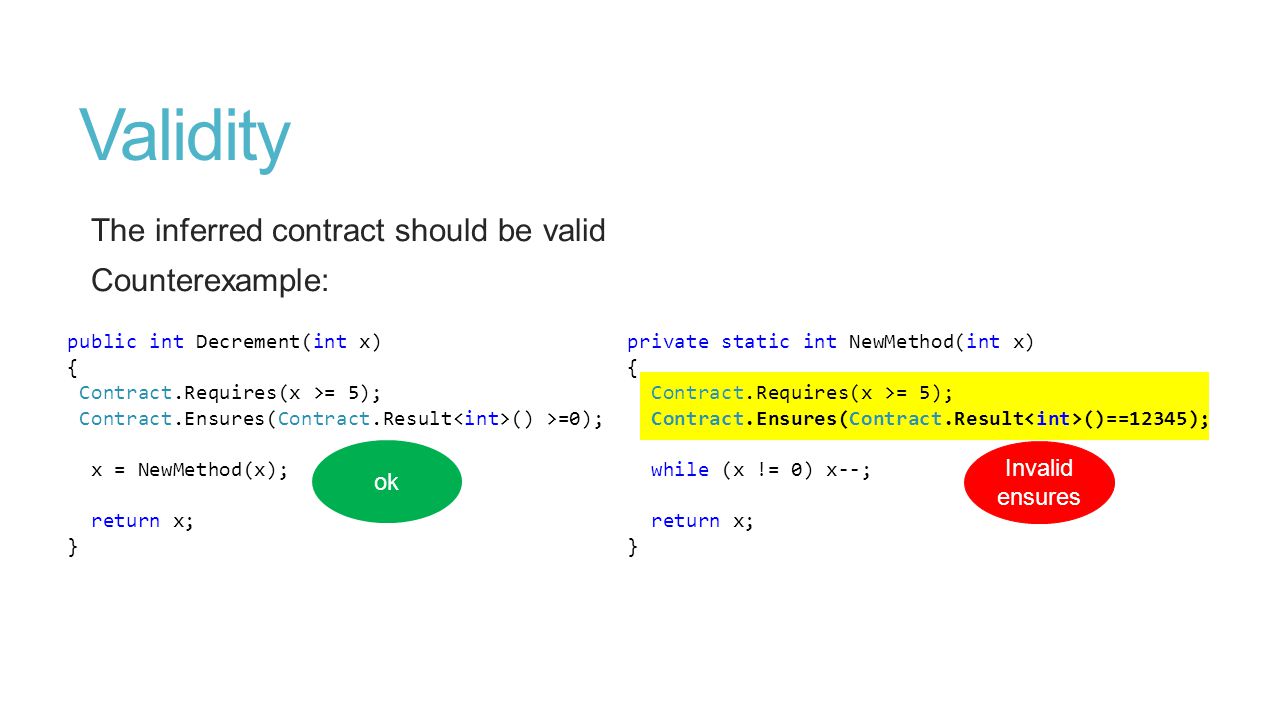 Validity

The inferred contract should be valid

Counterexample:

public int Decrement(int x)
{
 Contract.Requires(x >= 5);
 Contract.Ensures(Contract.Result<int>() >=0);

  x = NewMethod(x);

  return x;
}

ok

private static int NewMethod(int x)
{
  Contract.Requires(x >= 5);
  Contract.Ensures(Contract.Result<int>()==12345);

  while (x != 0) x--;

  return x;
}

Invalid ensures